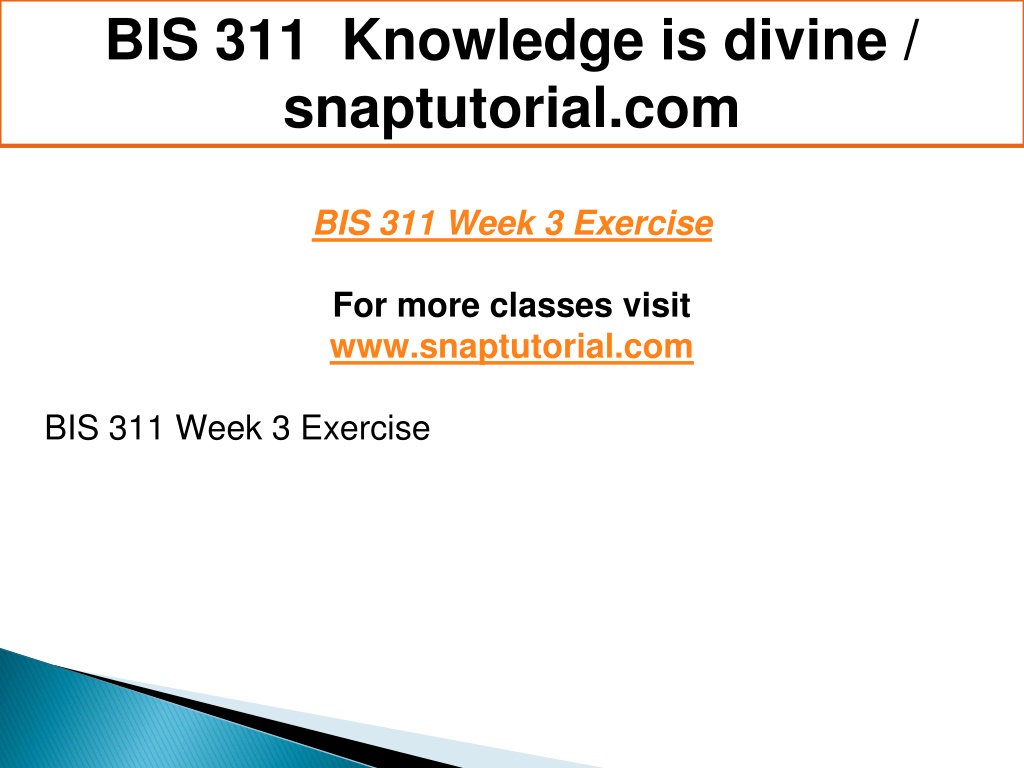 BIS 311 Knowledge is divine / snaptutorial.com

BIS 311 Week 3 Exercise

For more classes visit
www.snaptutorial.com

BIS 311 Week 3 Exercise